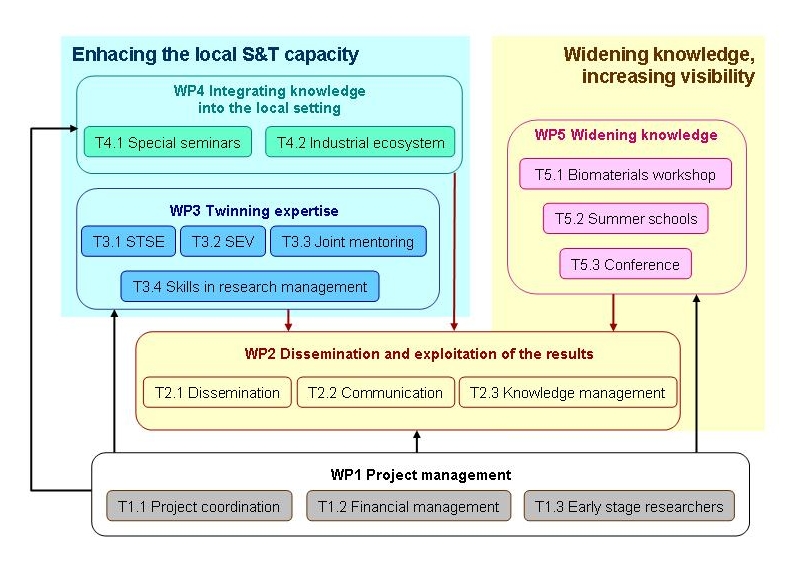 Enhacing the local S&T capacity

WP4 Integrating knowledge into the local setting

T4.1 Special seminars

T4.2 Industrial ecosystem

WP3 Twinning expertise

T3.1 STSE

T3.2 SEV

T3.3 Joint mentoring

T3.4 Skills in research management

Widening knowledge, increasing visibility

WP5 Widening knowledge

T5.1 Biomaterials workshop

T5.2 Summer schools

T5.3 Conference

WP2 Dissemination and exploitation of the results

T2.1 Dissemination

T2.2 Communication

T2.3 Knowledge management

WP1 Project management

T1.1 Project coordination

T1.2 Financial management

T1.3 Early stage researchers